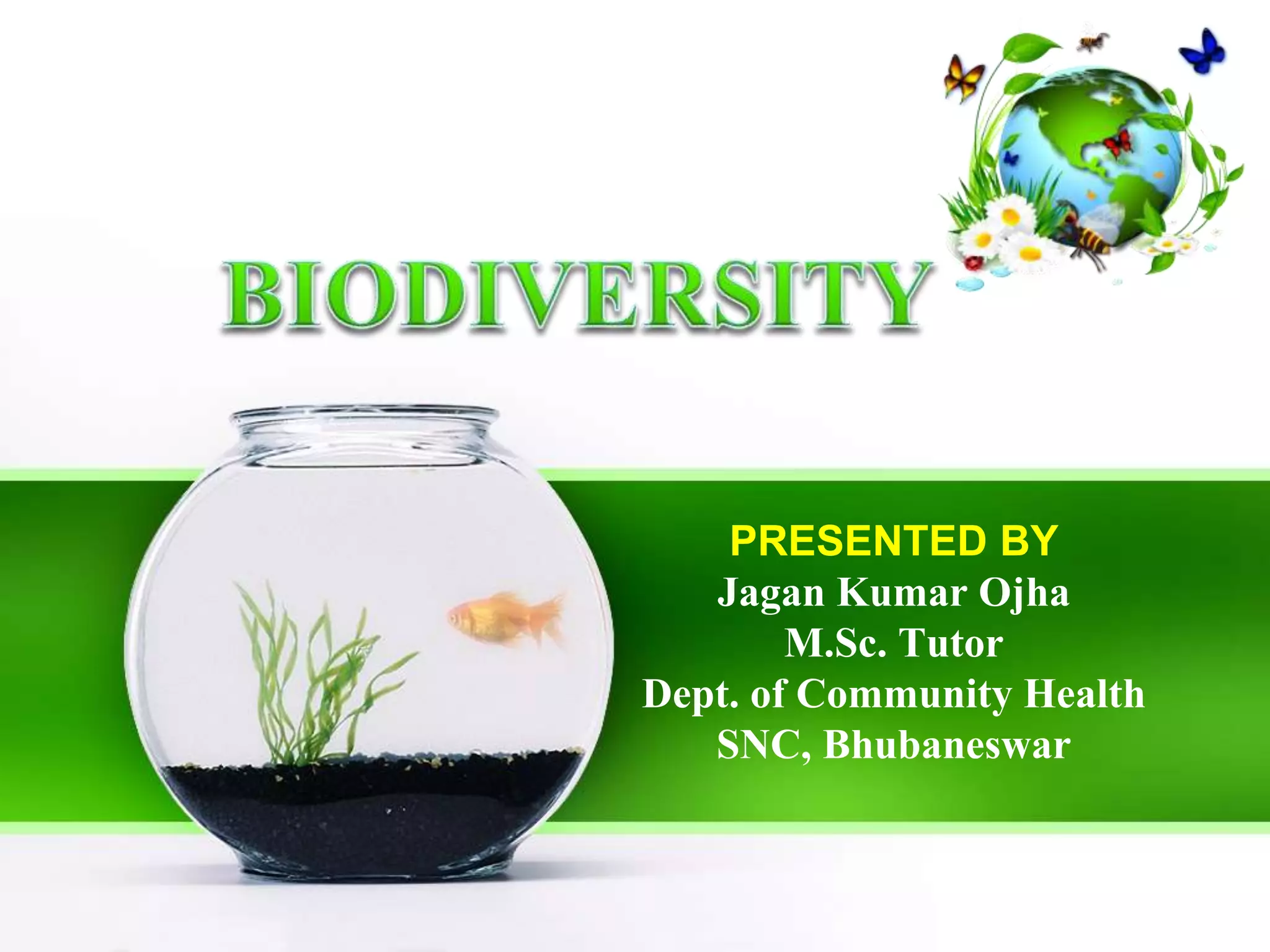 BIODIVERSITY

PRESENTED BY
Jagan Kumar Ojha
M.Sc. Tutor
Dept. of Community Health
SNC, Bhubaneswar